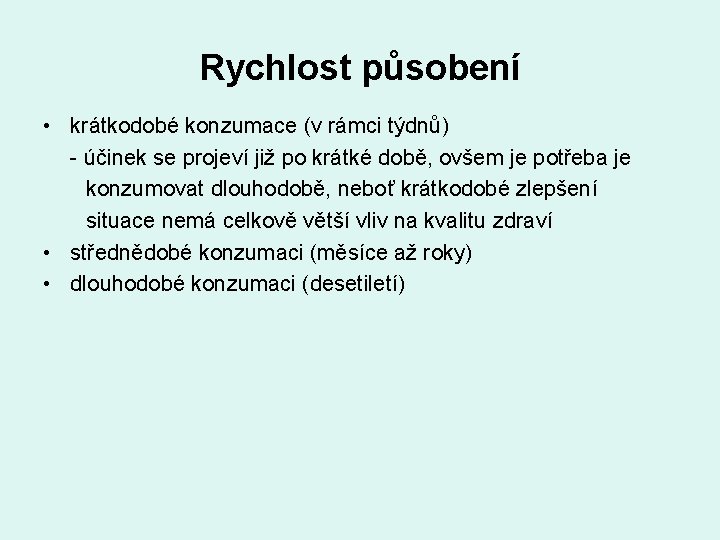 Rychlost působení

• krátkodobé konzumace (v rámci týdnů)
  - účinek se projeví již po krátké době, ovšem je potřeba je konzumovat dlouhodobě, neboť krátkodobé zlepšení situace nemá celkově větší vliv na kvalitu zdraví
• střednědobé konzumaci (měsíce až roky)
• dlouhodobé konzumaci (desetiletí)